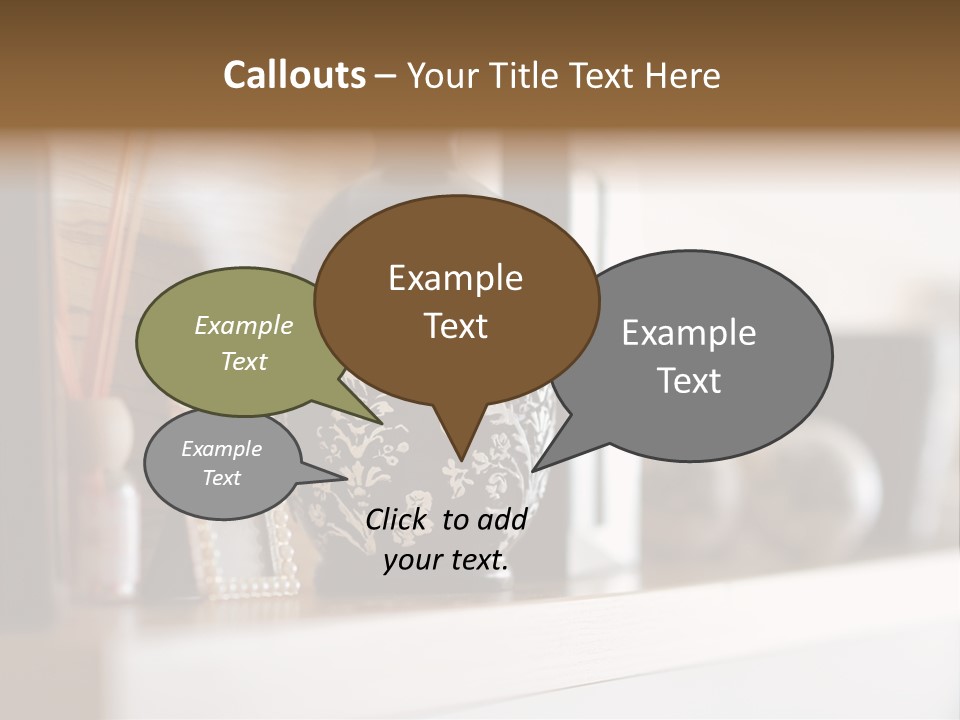 Callouts – Your Title Text Here

Example Text

Example Text

Example Text

Example Text

Click to add your text.